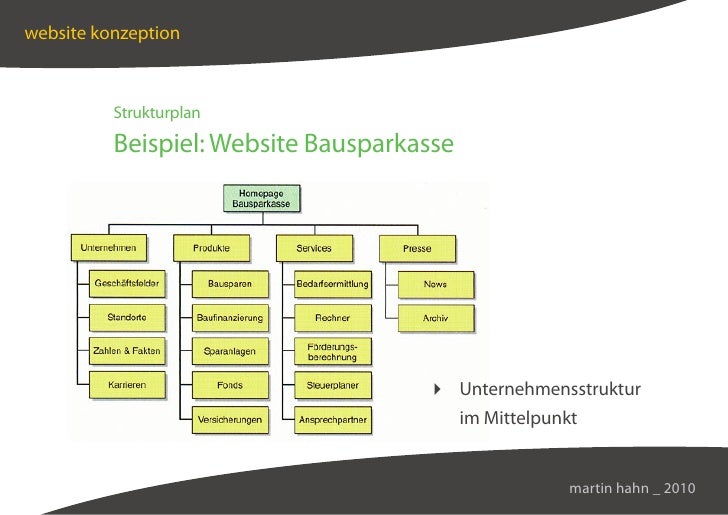 website konzeption

Strukturplan

Beispiel: Website Bausparkasse

Homepage Bausparkasse

Unternehmen

Geschäftsfelder

Standorte

Zahlen & Fakten

Karrieren

Produkte

Bausparen

Baufinanzierung

Sparanlagen

Fonds

Versicherungen

Services

Bedarfsermittlung

Rechner

Förderungsberechnung

Steuerplaner

Ansprechpartner

Presse

News

Archiv

Unternehmensstruktur im Mittelpunkt

martin hahn _ 2010